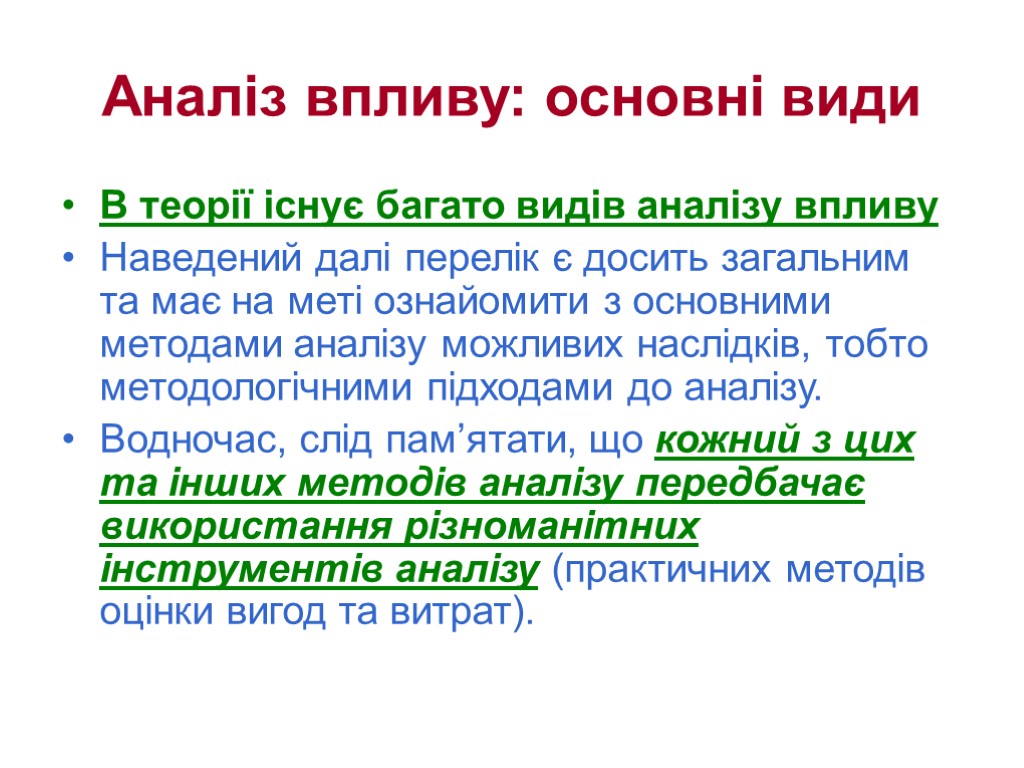 Аналіз впливу: основні види

• В теорії існує багато видів аналізу впливу
• Наведений далі перелік є досить загальним та має на меті ознайомити з основними методами аналізу можливих наслідків, тобто методологічними підходами до аналізу.
• Водночас, слід пам’ятати, що кожний з цих та інших методів аналізу передбачає використання різноманітних інструментів аналізу (практичних методів оцінки вигод та витрат).